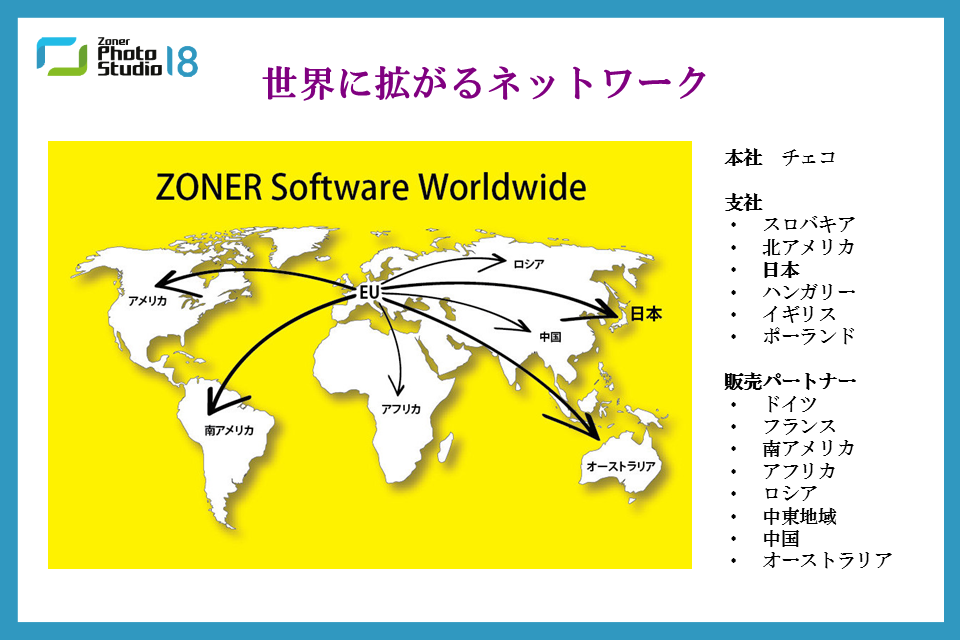 Zoner Photo Studio 18

世界に拡がるネットワーク

ZONER Software Worldwide

アメリカ

EU

ロシア

日本

中国

アフリカ

南アメリカ

オーストラリア

本社　チェコ

支社
• スロバキア
• 北アメリカ
• 日本
• ハンガリー
• イギリス
• ポーランド

販売パートナー
• ドイツ
• フランス
• 南アメリカ
• アフリカ
• ロシア
• 中東地域
• 中国
• オーストラリア